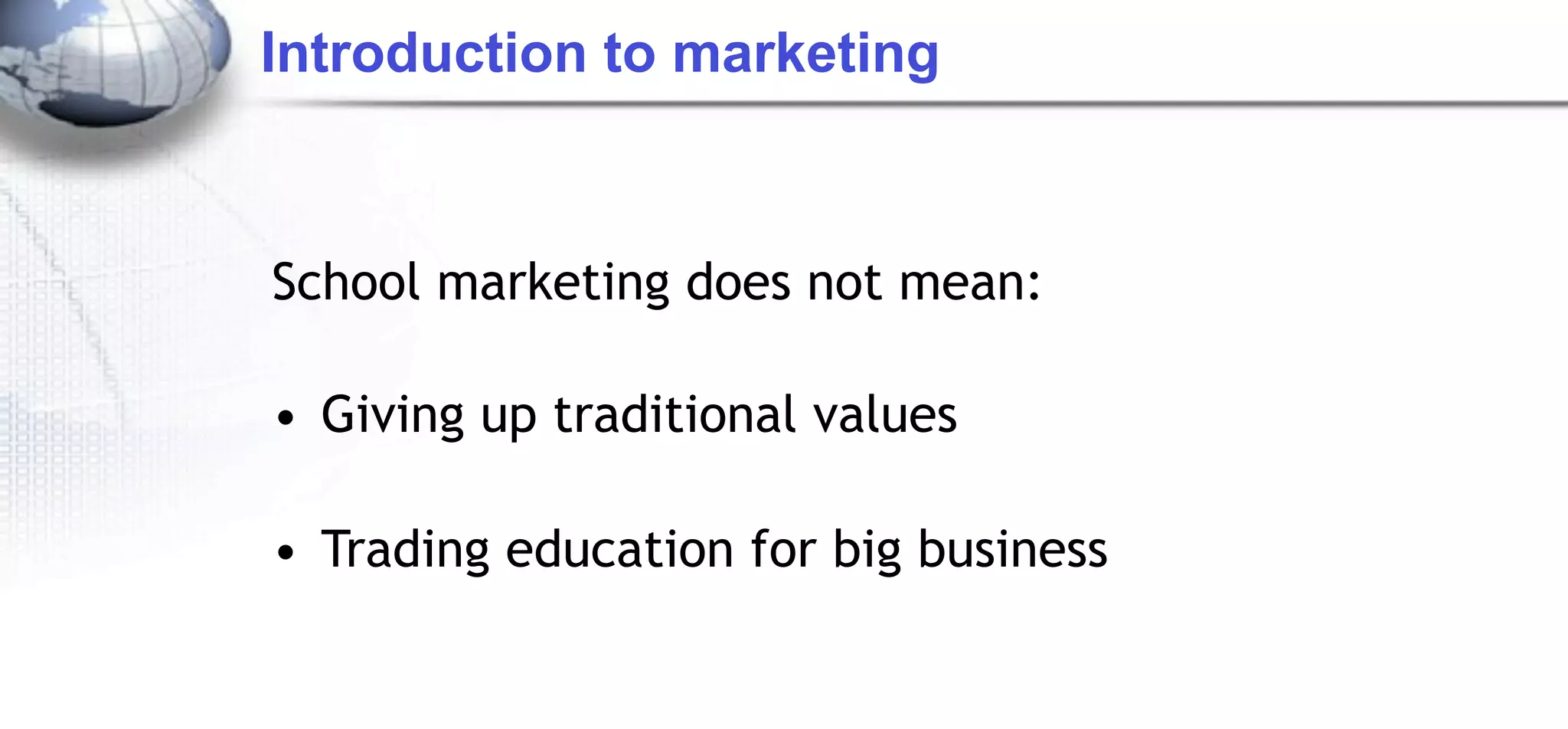 Introduction to marketing

School marketing does not mean:

• Giving up traditional values

• Trading education for big business